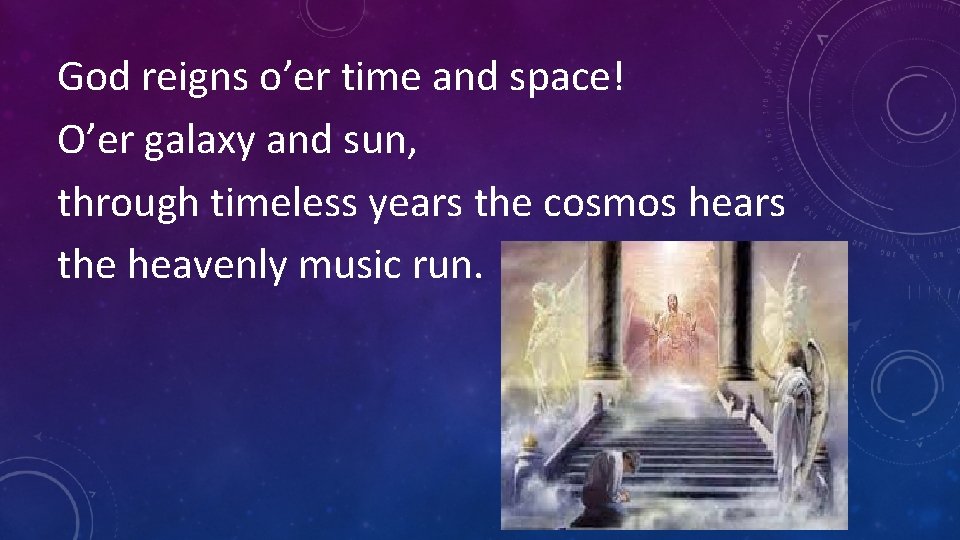 God reigns o’er time and space!
O’er galaxy and sun,
through timeless years the cosmos hears
the heavenly music run.